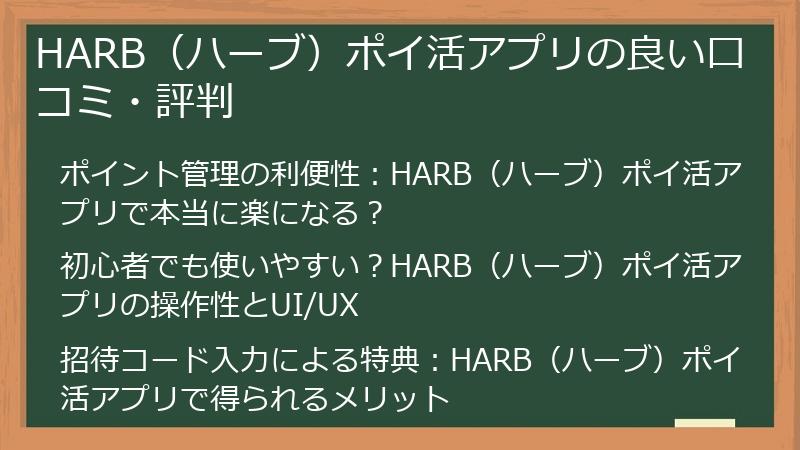 HARB（ハーブ）ポイ活アプリの良い口コミ・評判

ポイント管理の利便性：HARB（ハーブ）ポイ活アプリで本当に楽になる？

初心者でも使いやすい？HARB（ハーブ）ポイ活アプリの操作性とUI/UX

招待コード入力による特典：HARB（ハーブ）ポイ活アプリで得られるメリット